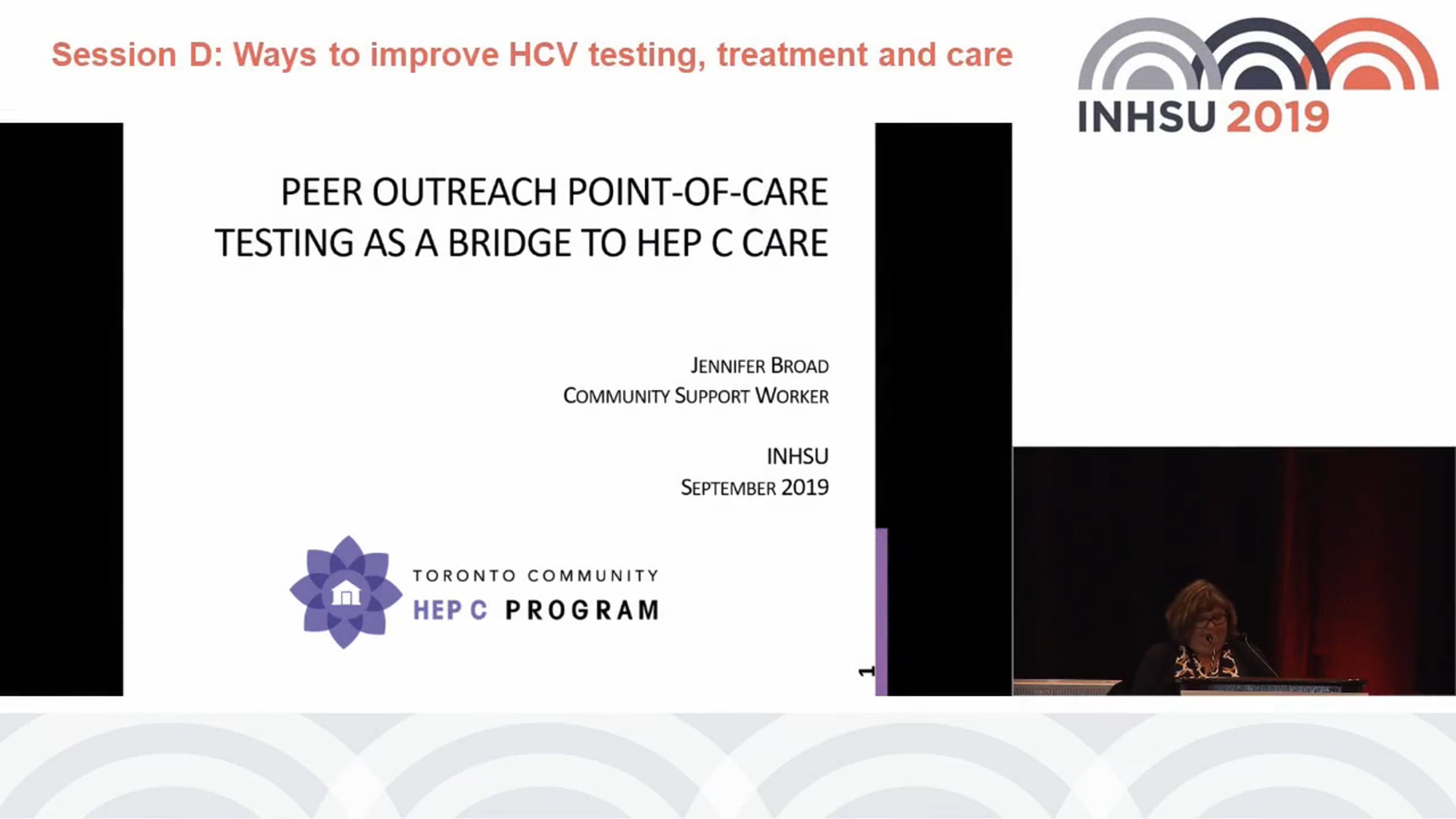 Session D: Ways to improve HCV testing, treatment and care

INHSU 2019

PEER OUTREACH POINT-OF-CARE TESTING AS A BRIDGE TO HEP C CARE

JENNIFER BROAD
COMMUNITY SUPPORT WORKER

INHSU
SEPTEMBER 2019

TORONTO COMMUNITY
HEP C PROGRAM

1